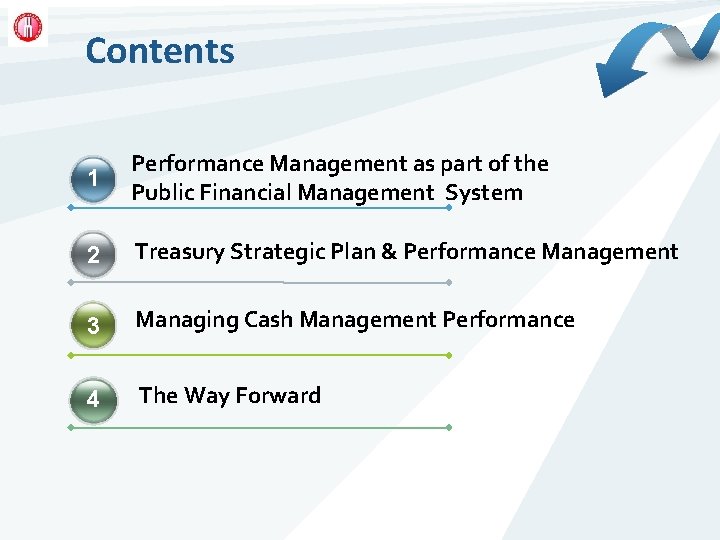 Contents

1 Performance Management as part of the Public Financial Management System

2 Treasury Strategic Plan & Performance Management

3 Managing Cash Management Performance

4 The Way Forward